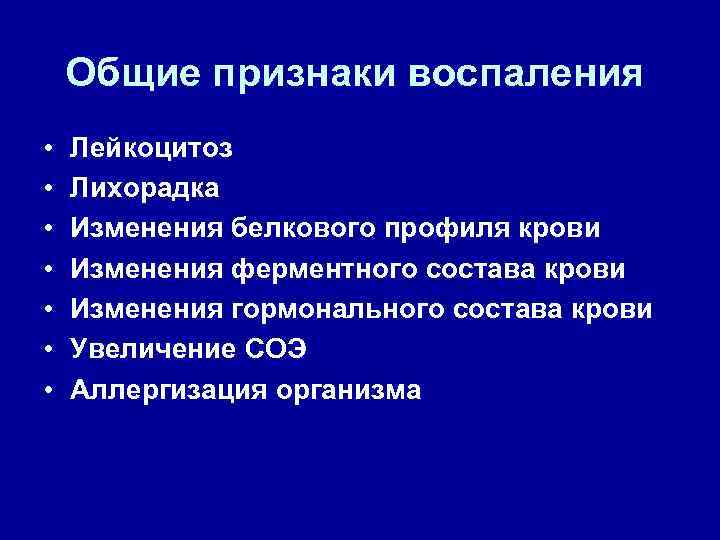 Общие признаки воспаления

• Лейкоцитоз
• Лихорадка
• Изменения белкового профиля крови
• Изменения ферментного состава крови
• Изменения гормонального состава крови
• Увеличение СОЭ
• Аллергизация организма